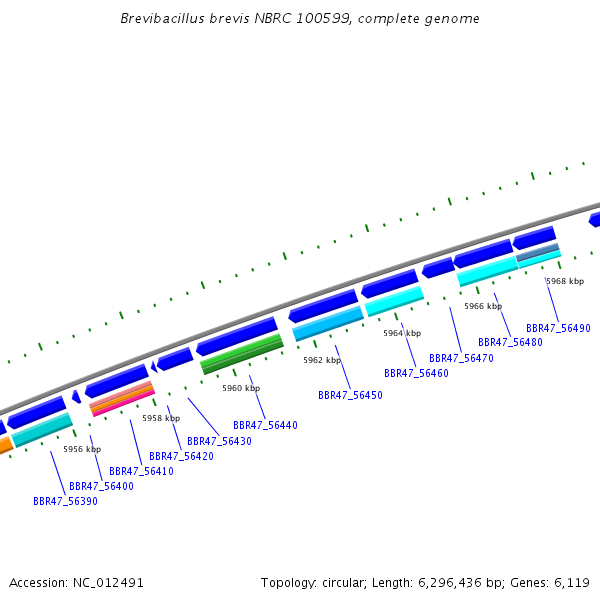 Brevibacillus brevis NBRC 100599, complete genome

5968 kbp
5966 kbp
5964 kbp
5962 kbp
5960 kbp
5958 kbp
5956 kbp

BBR47_56490
BBR47_56480
BBR47_56470
BBR47_56460
BBR47_56450
BBR47_56440
BBR47_56430
BBR47_56420
BBR47_56410
BBR47_56400
BBR47_56390

Accession: NC_012491

Topology: circular; Length: 6,296,436 bp; Genes: 6,119